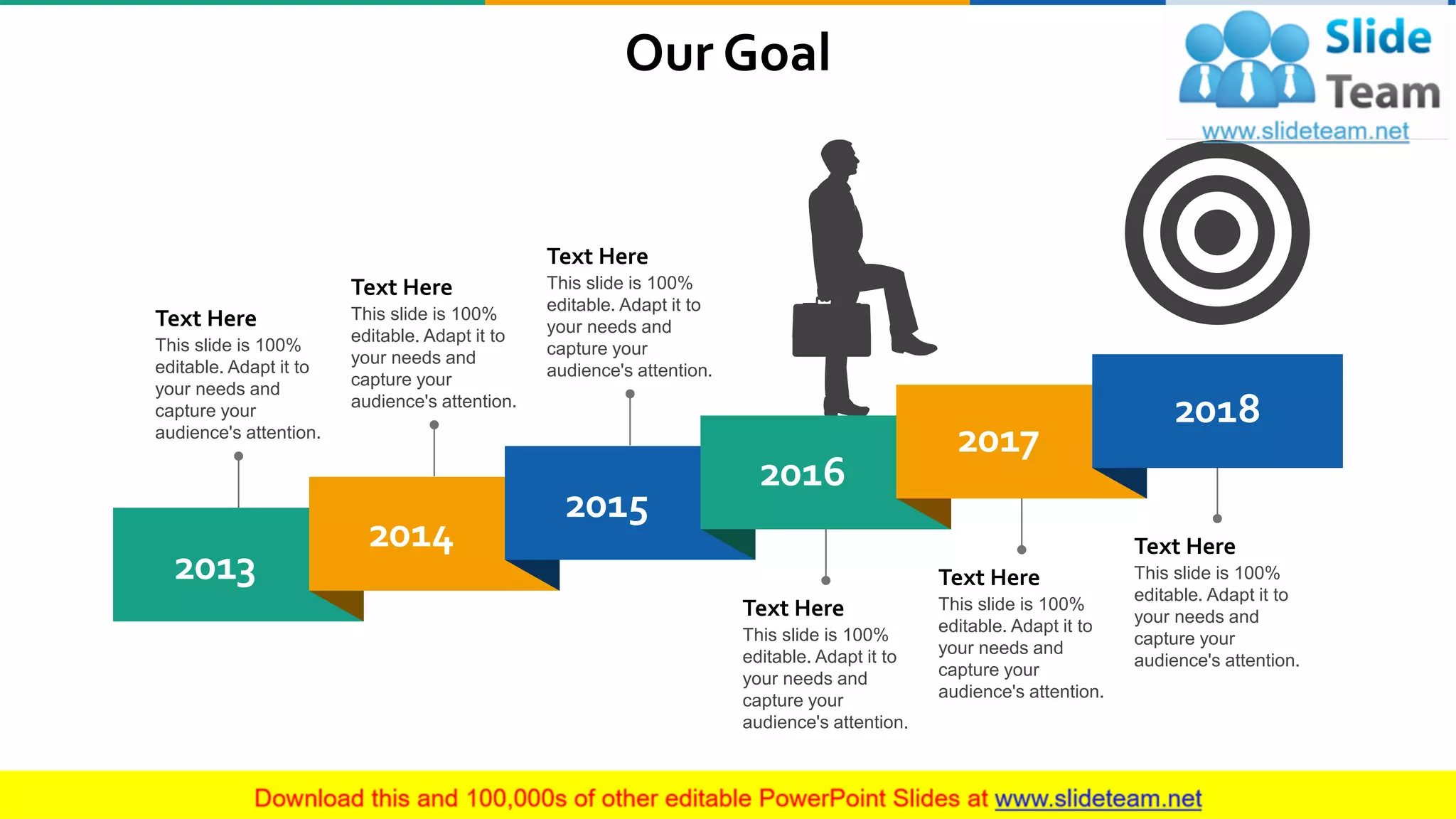 Our Goal

Slide Team
www.slideteam.net

Text Here
This slide is 100% editable. Adapt it to your needs and capture your audience's attention.

Text Here
This slide is 100% editable. Adapt it to your needs and capture your audience's attention.

Text Here
This slide is 100% editable. Adapt it to your needs and capture your audience's attention.

2013

2014

2015

2016

2017

2018

Text Here
This slide is 100% editable. Adapt it to your needs and capture your audience's attention.

Text Here
This slide is 100% editable. Adapt it to your needs and capture your audience's attention.

Text Here
This slide is 100% editable. Adapt it to your needs and capture your audience's attention.

Download this and 100,000s of other editable PowerPoint Slides at www.slideteam.net